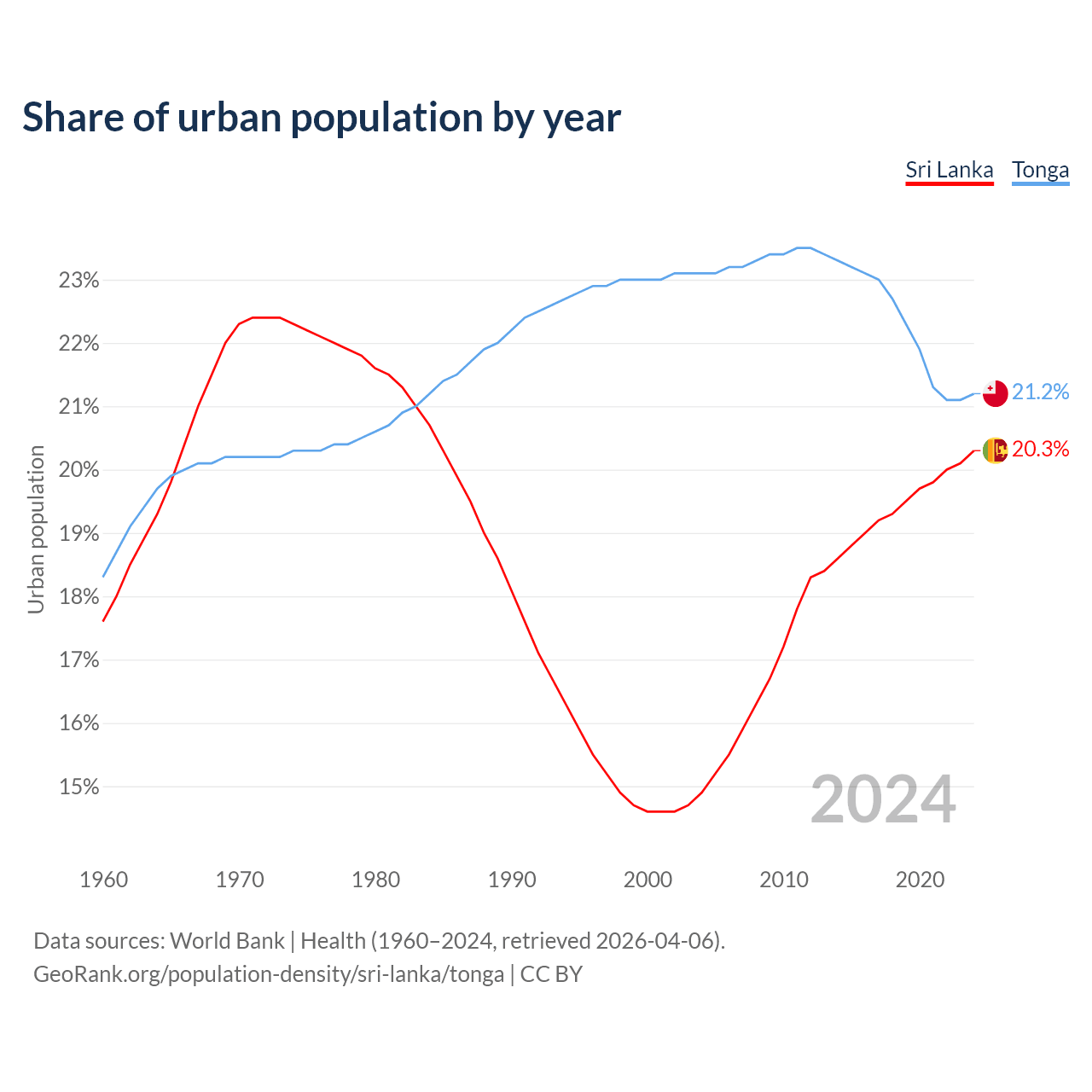 Share of urban population by year

Sri Lanka Tonga

Urban population

23%
22%
21%
20%
19%
18%
17%
16%
15%

21.2%
20.3%

2024

1960 1970 1980 1990 2000 2010 2020

Data sources: World Bank | Health (1960–2024, retrieved 2026-04-06).
GeoRank.org/population-density/sri-lanka/tonga | CC BY